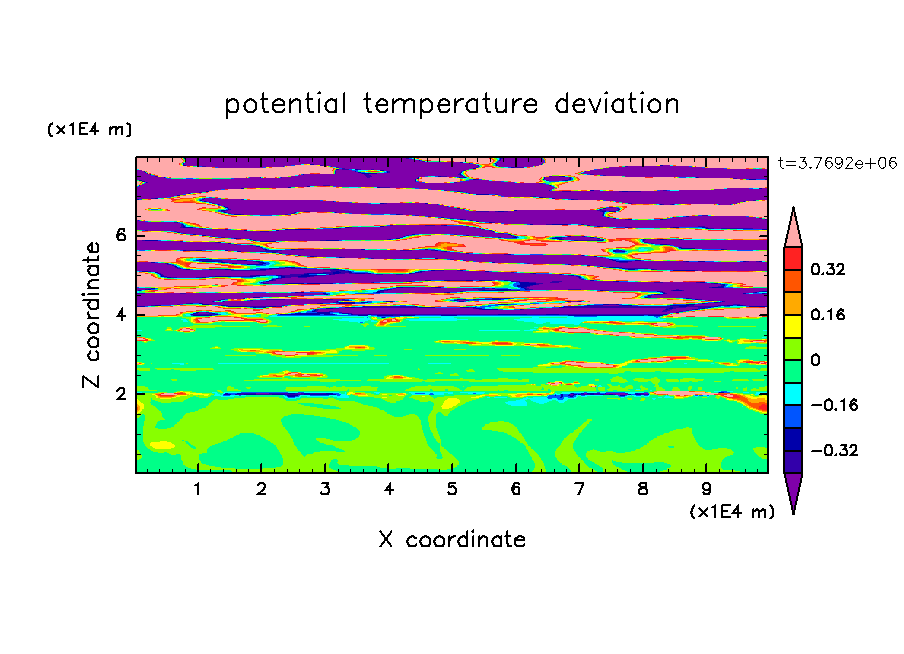 potential temperature deviation

(x1E4 m)

t=3.7692e+06

Z coordinate

6
4
2

0.32
0.16
0
−0.16
−0.32

1 2 3 4 5 6 7 8 9

(x1E4 m)

X coordinate